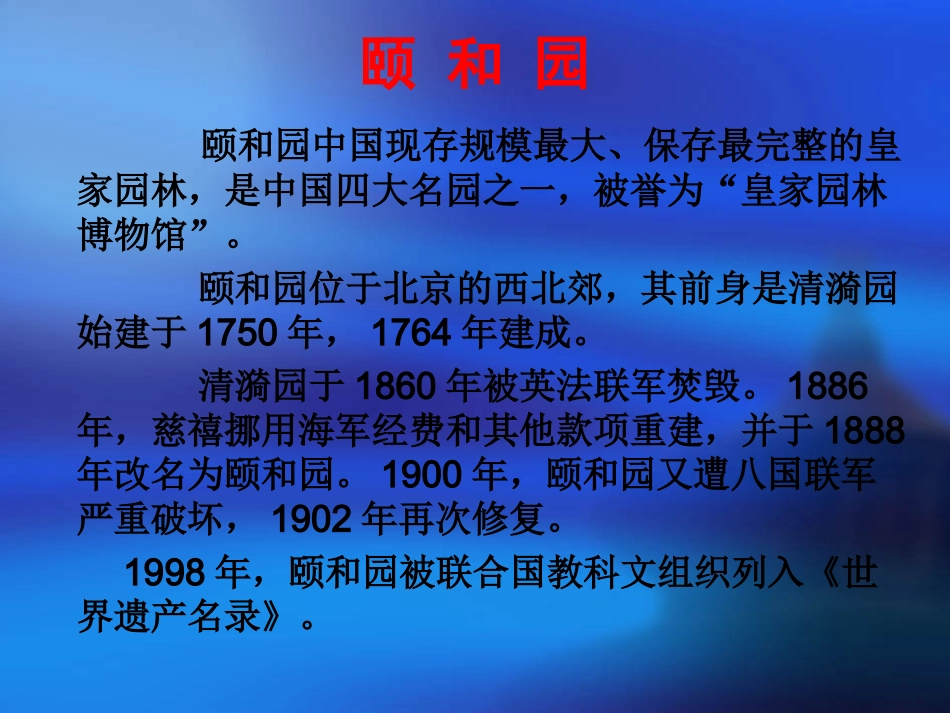 颐 和 园

颐和园中国现存规模最大、保存最完整的皇家园林，是中国四大名园之一，被誉为“皇家园林博物馆”。

颐和园位于北京的西北郊，其前身是清漪园始建于 1750 年， 1764 年建成。

清漪园于 1860 年被英法联军焚毁。 1886 年，慈禧挪用海军经费和其他款项重建，并于 1888 年改名为颐和园。 1900 年，颐和园又遭八国联军严重破坏， 1902 年再次修复。

1998 年，颐和园被联合国教科文组织列入《世界遗产名录》。